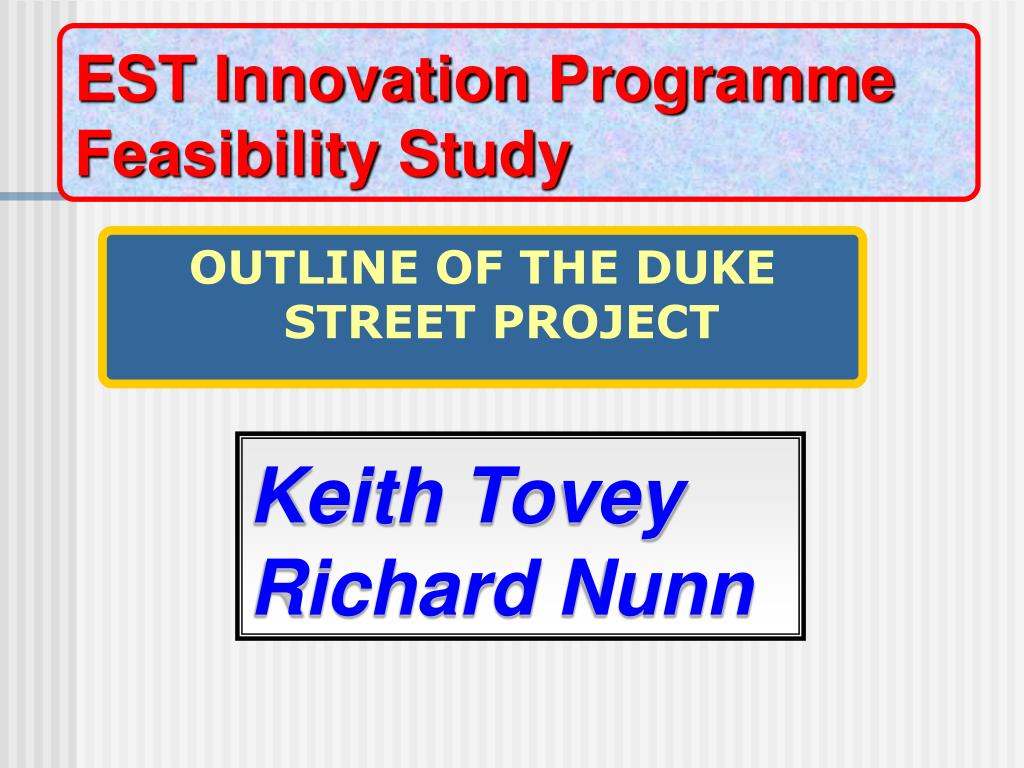 EST Innovation Programme Feasibility Study

OUTLINE OF THE DUKE STREET PROJECT

Keith Tovey
Richard Nunn